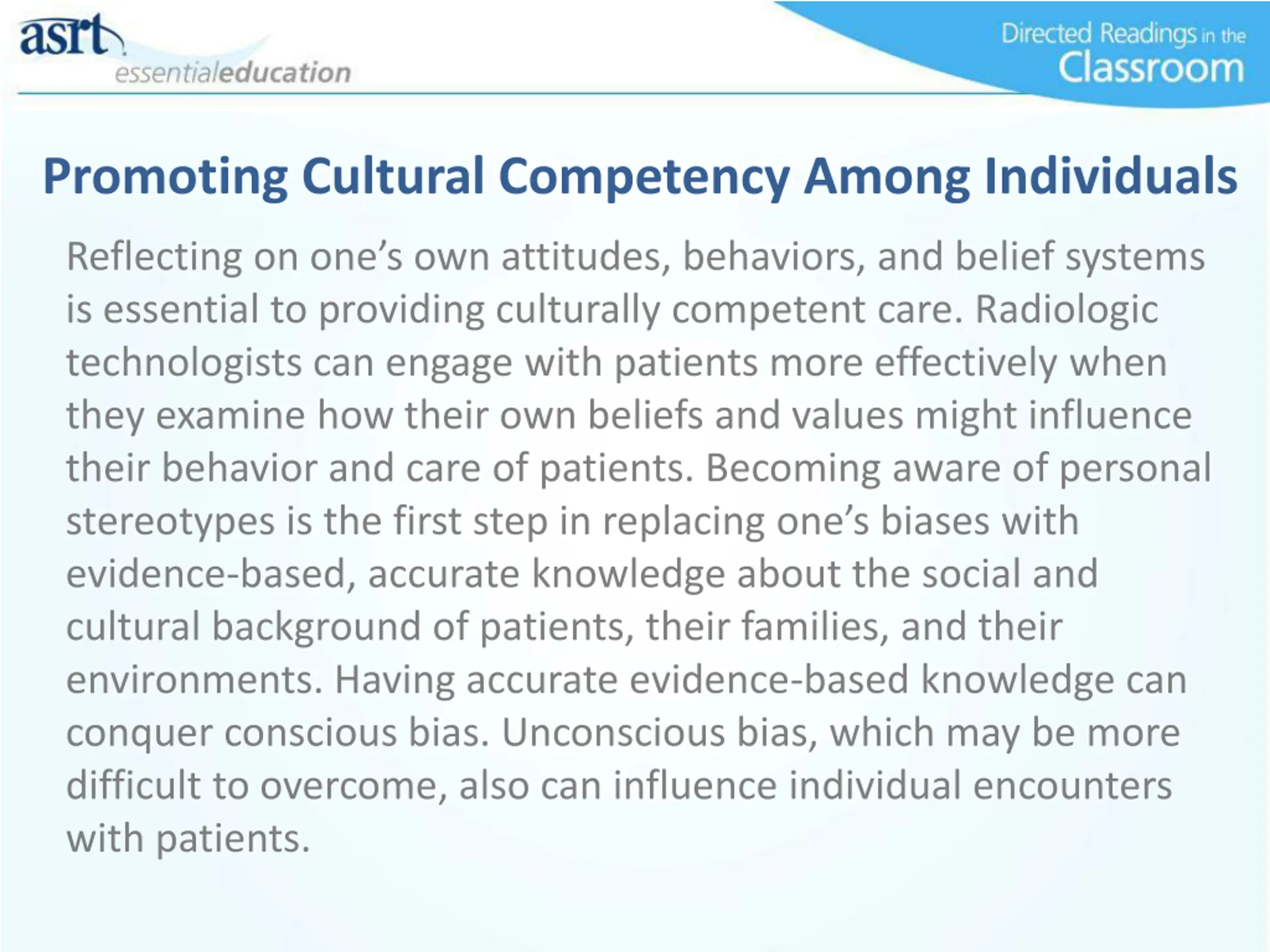 asrt
essentialeducation

Directed Readings in the Classroom

Promoting Cultural Competency Among Individuals

Reflecting on one's own attitudes, behaviors, and belief systems is essential to providing culturally competent care. Radiologic technologists can engage with patients more effectively when they examine how their own beliefs and values might influence their behavior and care of patients. Becoming aware of personal stereotypes is the first step in replacing one's biases with evidence-based, accurate knowledge about the social and cultural background of patients, their families, and their environments. Having accurate evidence-based knowledge can conquer conscious bias. Unconscious bias, which may be more difficult to overcome, also can influence individual encounters with patients.